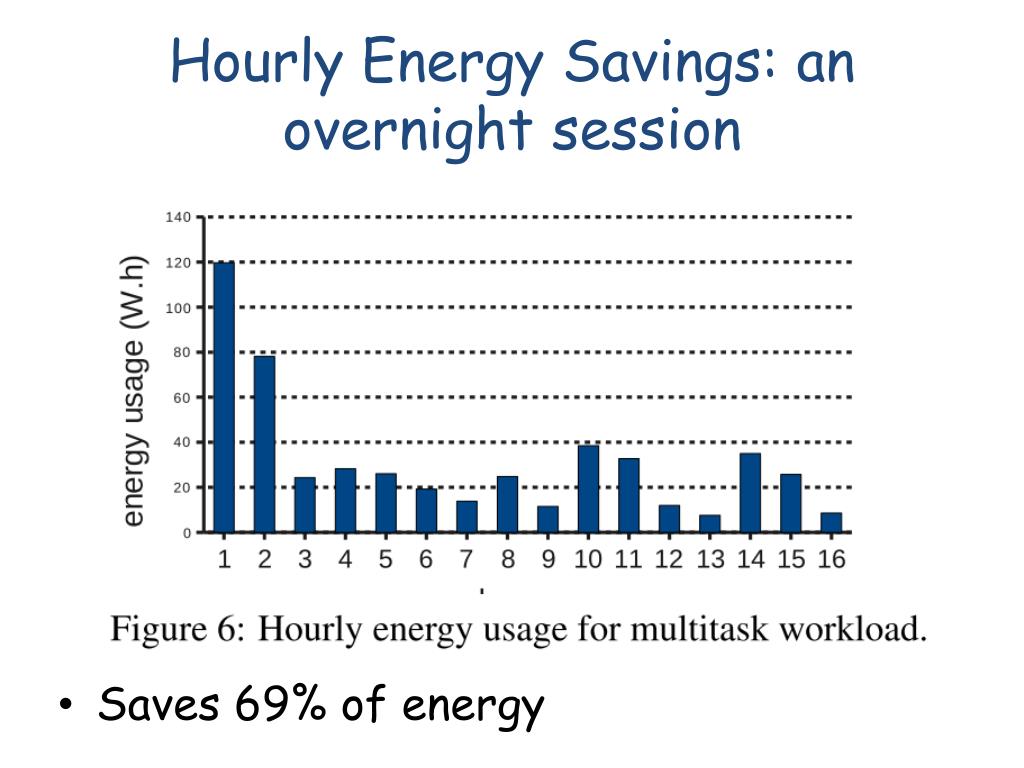 Hourly Energy Savings: an overnight session

energy usage (W.h)
140
120
100
80
60
40
20
0
1 2 3 4 5 6 7 8 9 10 11 12 13 14 15 16

Figure 6: Hourly energy usage for multitask workload.

• Saves 69% of energy